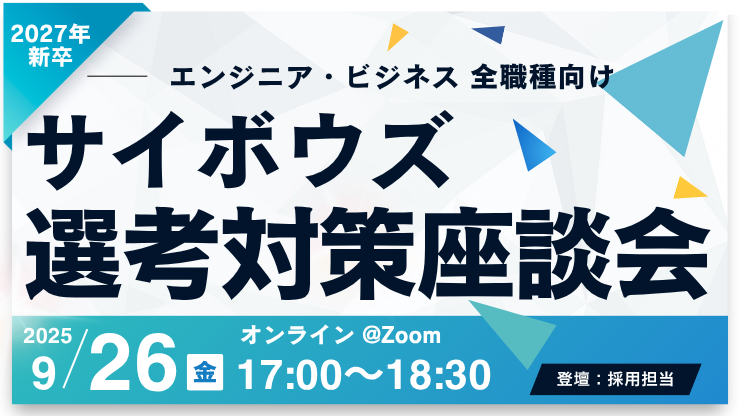 2027年
新卒

エンジニア・ビジネス 全職種向け

サイボウズ
選考対策座談会

2025
9/26 金

オンライン @Zoom
17:00〜18:30

登壇：採用担当